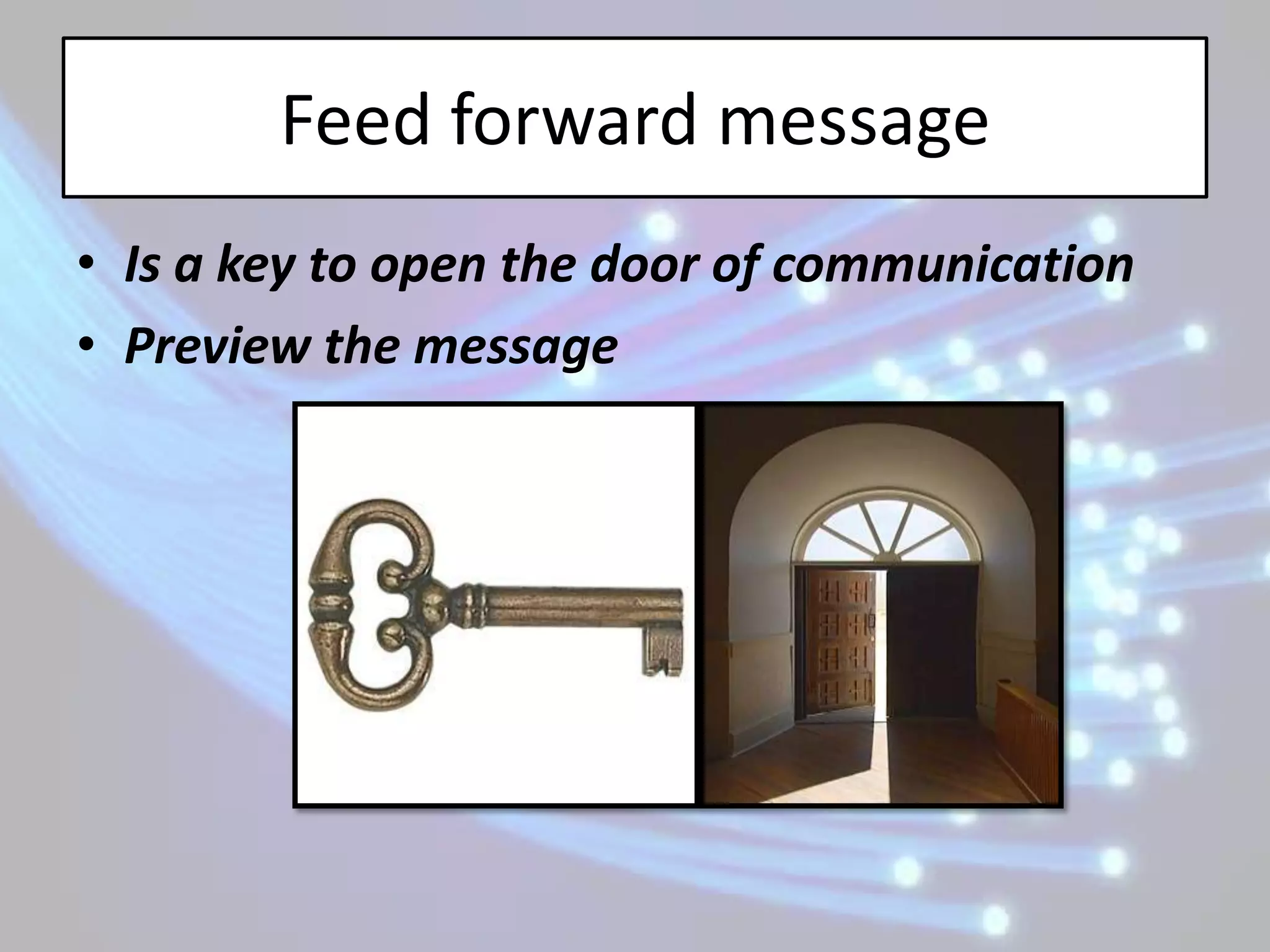 Feed forward message

• Is a key to open the door of communication
• Preview the message